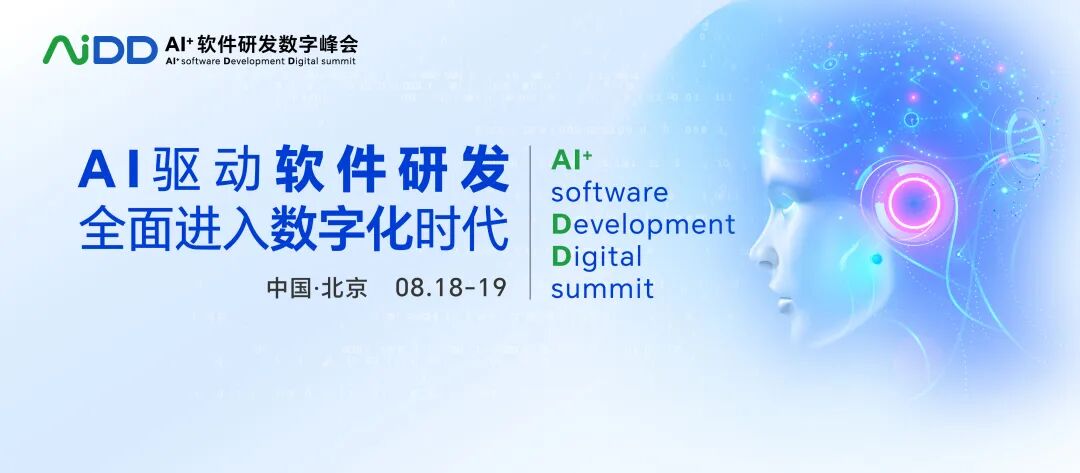 AiDD AI+ 软件研发数字峰会
AI+ software Development Digital summit

AI驱动软件研发
全面进入数字化时代

中国·北京 08.18-19

AI+
software
Development
Digital
summit